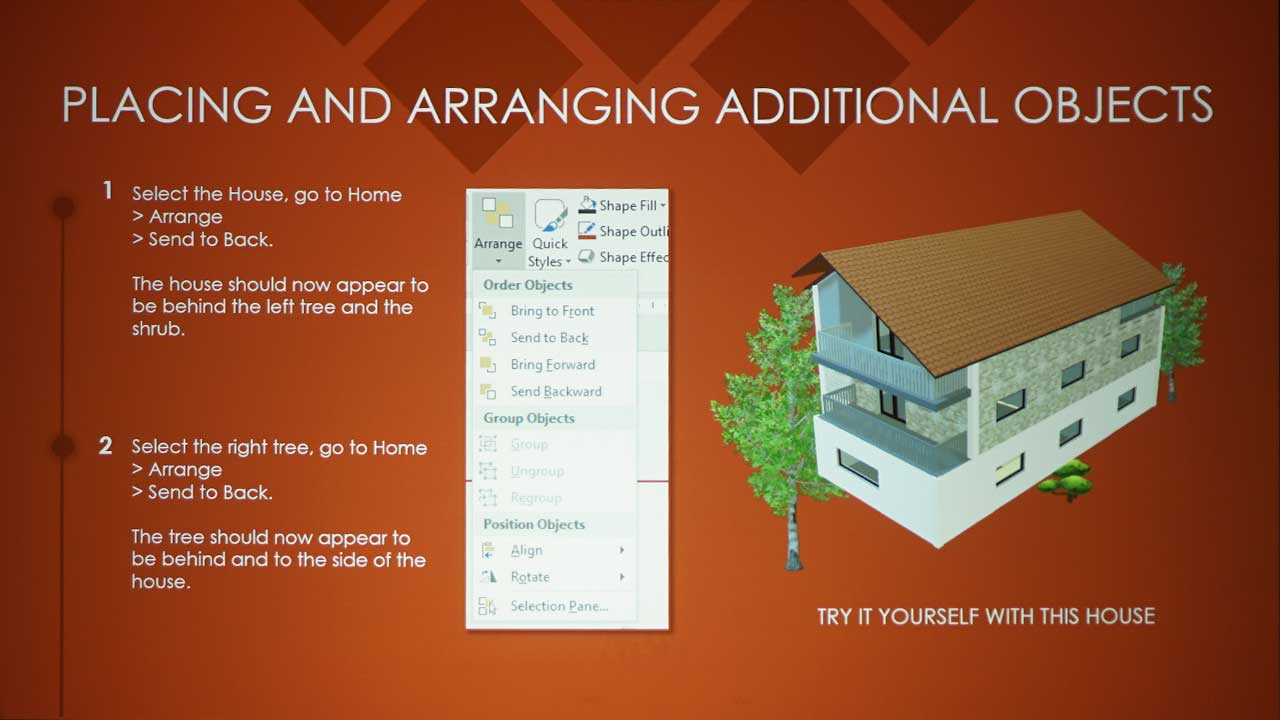 PLACING AND ARRANGING ADDITIONAL OBJECTS

1 Select the House, go to Home > Arrange > Send to Back.

The house should now appear to be behind the left tree and the shrub.

2 Select the right tree, go to Home > Arrange > Send to Back.

The tree should now appear to be behind and to the side of the house.

Arrange
Quick Styles
Shape Fill
Shape Outli
Shape Effec

Order Objects
Bring to Front
Send to Back
Bring Forward
Send Backward
Group Objects
Group
Ungroup
Regroup
Position Objects
Align
Rotate
Selection Pane...

TRY IT YOURSELF WITH THIS HOUSE